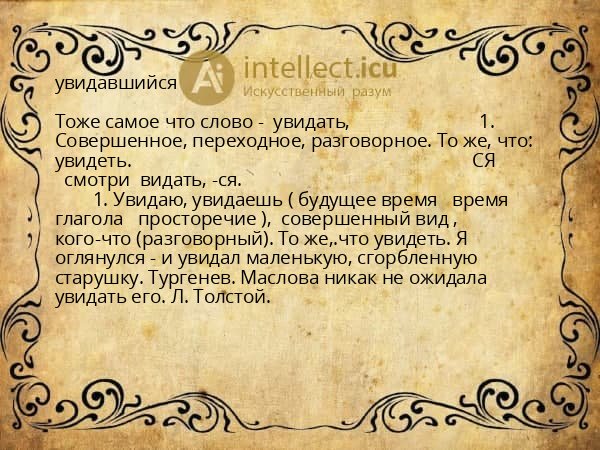 увидавшийся

Ai intellect.icu
Искусственный разум

Тоже самое что слово - увидать, 1. Совершенное, переходное, разговорное. То же, что: увидеть. СЯ смотри видать, -ся.

1. Увидаю, увидаешь ( будущее время время глагола просторечие ), совершенный вид , кого-что (разговорный). То же,.что увидеть. Я оглянулся - и увидал маленькую, сгорбленную старушку. Тургенев. Маслова никак не ожидала увидать его. Л. Толстой.